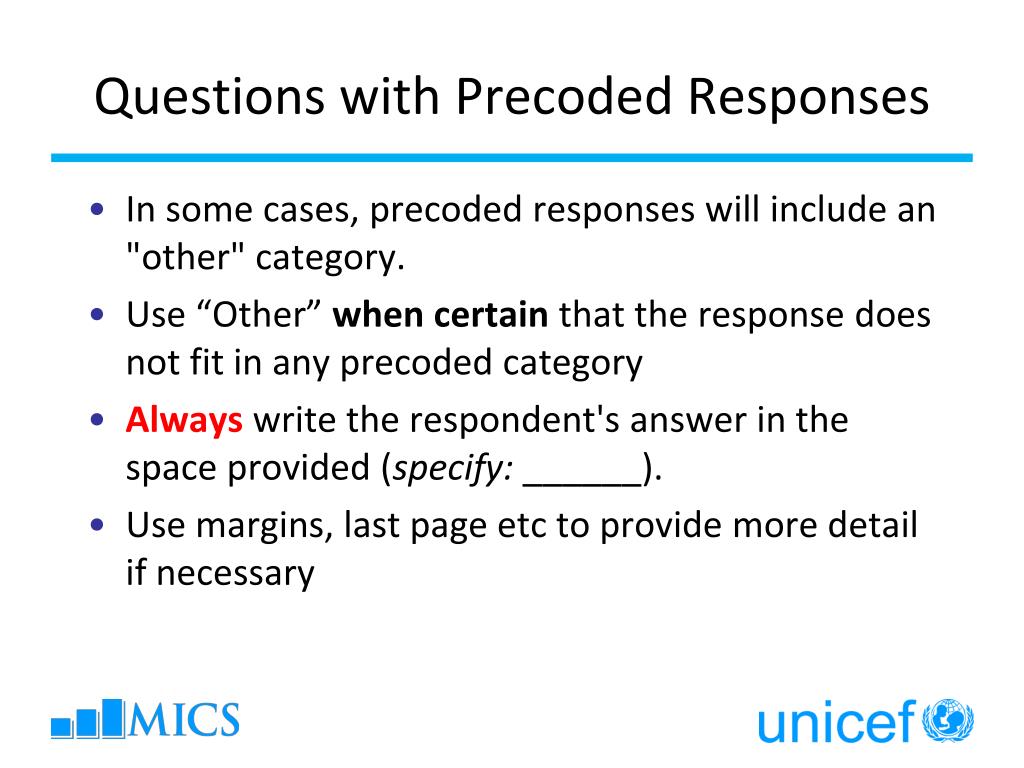 Questions with Precoded Responses

• In some cases, precoded responses will include an "other" category.
• Use “Other” when certain that the response does not fit in any precoded category
• Always write the respondent's answer in the space provided (specify: ______).
• Use margins, last page etc to provide more detail if necessary

MICS

unicef